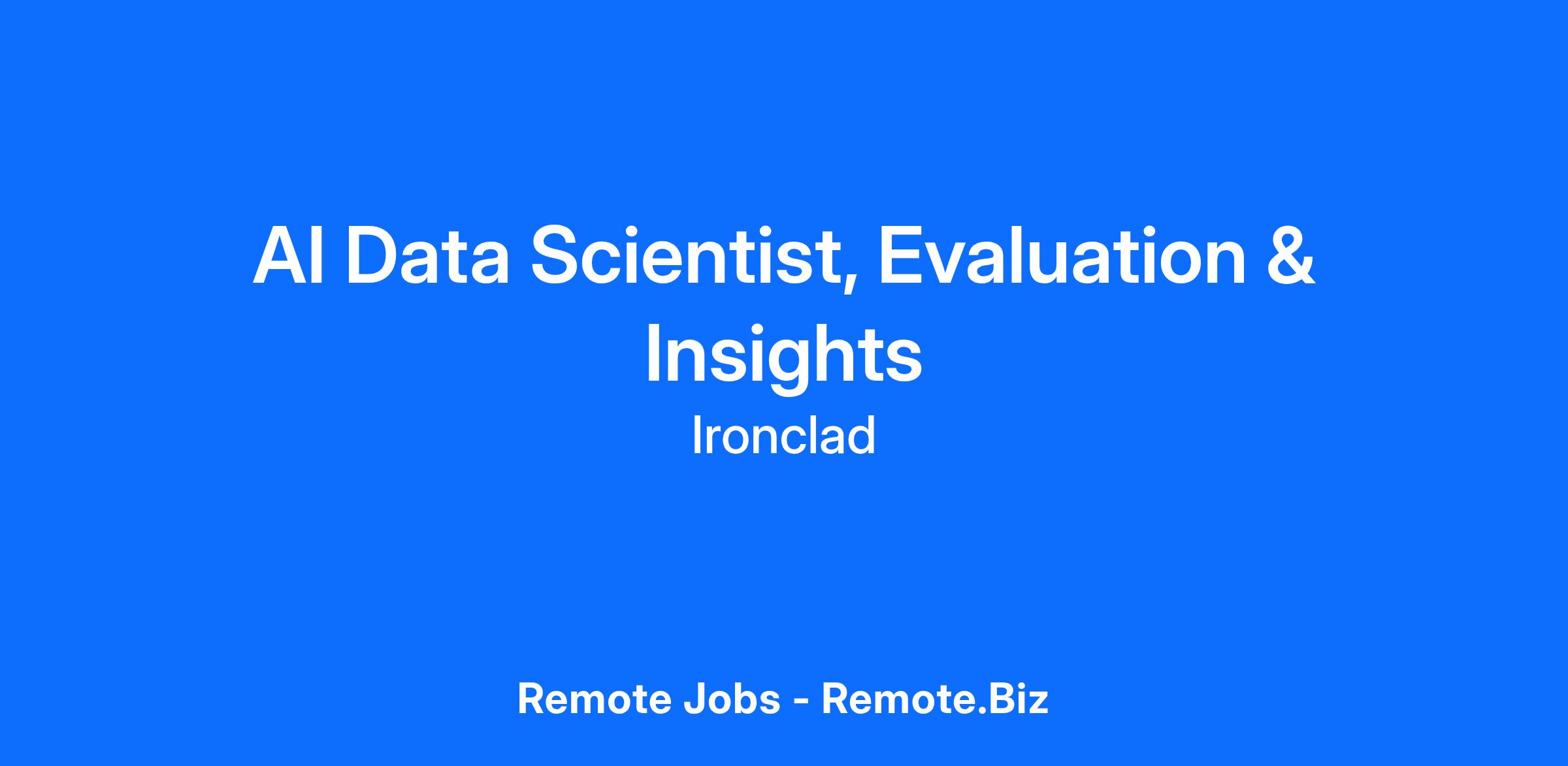 AI Data Scientist, Evaluation & Insights

Ironclad

Remote Jobs - Remote.Biz